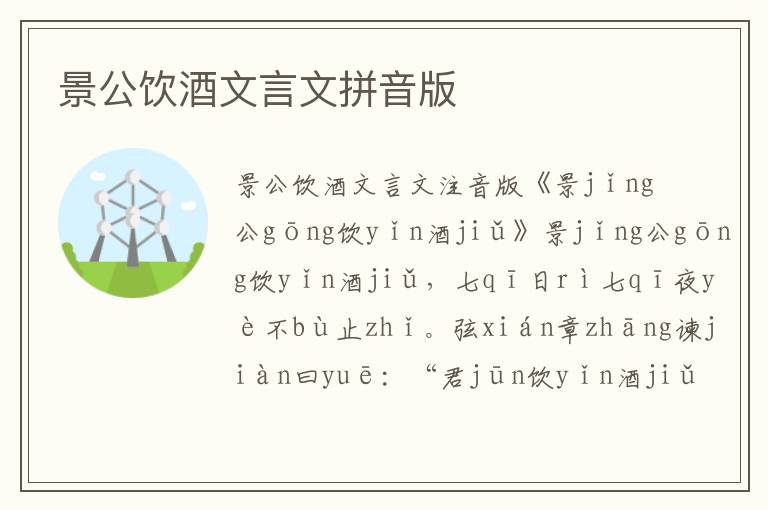 景公饮酒文言文拼音版

景公饮酒文言文注音版《景jǐng公gōng饮yǐn酒jiǔ》景jǐng公gōng饮yǐn酒jiǔ，七qī日rì七qī夜yè不bù止zhǐ。弦xián章zhāng谏jiàn曰yuē：“君jūn饮yǐn酒jiǔ